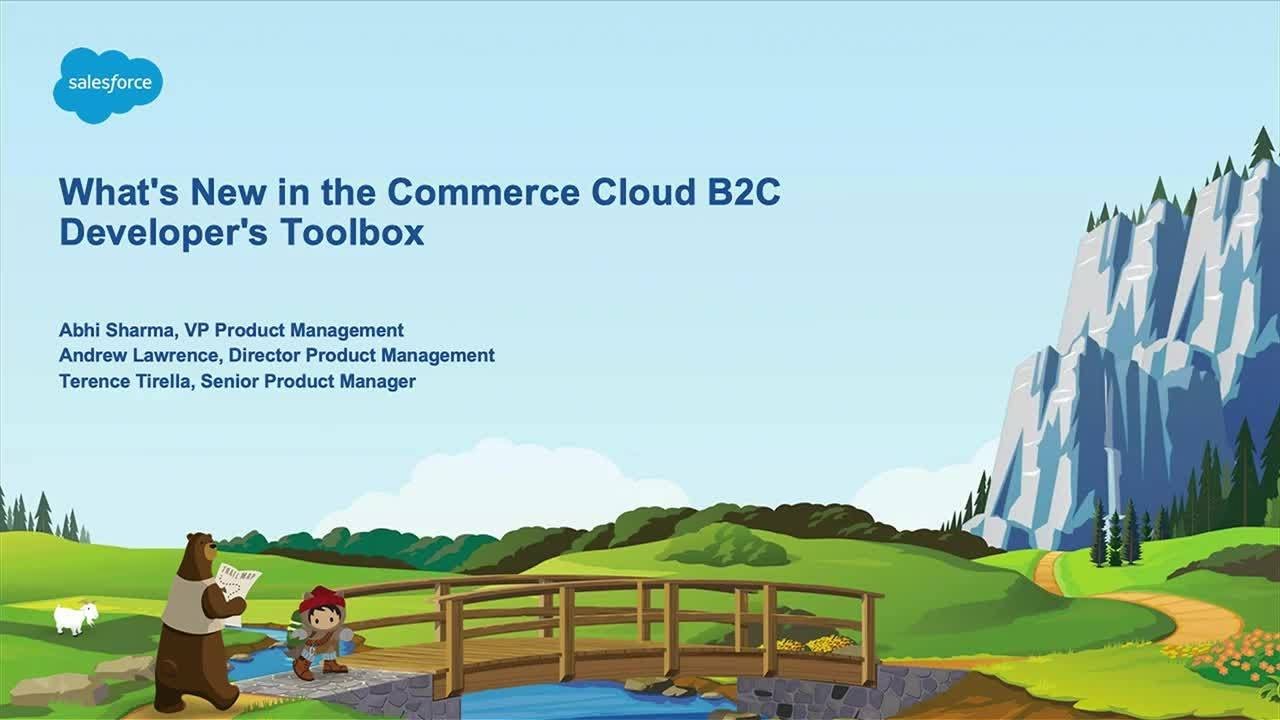 salesforce

What's New in the Commerce Cloud B2C Developer's Toolbox

Abhi Sharma, VP Product Management
Andrew Lawrence, Director Product Management
Terence Tirella, Senior Product Manager

TRAIL MAP